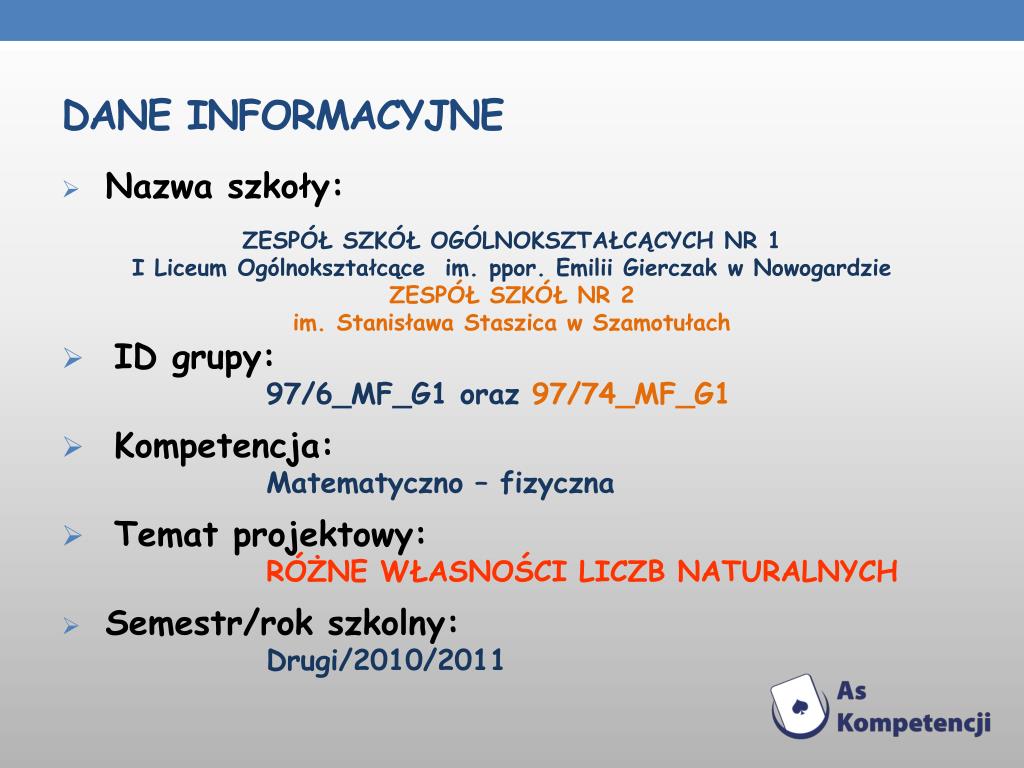 DANE INFORMACYJNE

Nazwa szkoły:

ZESPÓŁ SZKÓŁ OGÓLNOKSZTAŁCĄCYCH NR 1
I Liceum Ogólnokształcące im. ppor. Emilii Gierczak w Nowogardzie
ZESPÓŁ SZKÓŁ NR 2
im. Stanisława Staszica w Szamotułach

ID grupy:
97/6_MF_G1 oraz 97/74_MF_G1

Kompetencja:
Matematyczno – fizyczna

Temat projektowy:
RÓŻNE WŁASNOŚCI LICZB NATURALNYCH

Semestr/rok szkolny:
Drugi/2010/2011

As Kompetencji